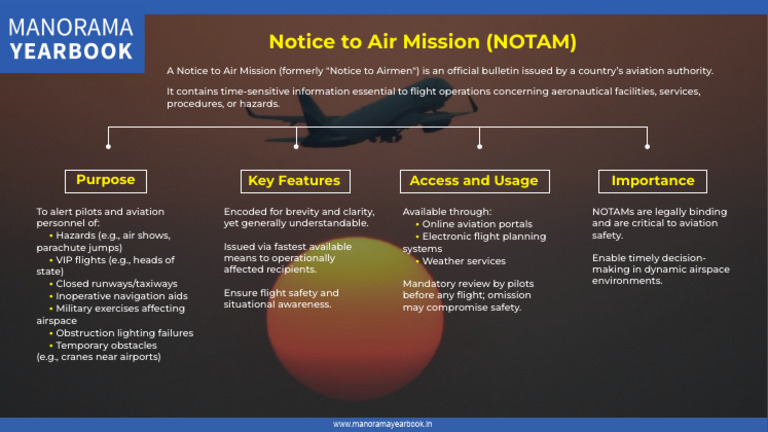 MANORAMA YEARBOOK

Notice to Air Mission (NOTAM)

A Notice to Air Mission (formerly "Notice to Airmen") is an official bulletin issued by a country's aviation authority.

It contains time-sensitive information essential to flight operations concerning aeronautical facilities, services, procedures, or hazards.

Purpose

To alert pilots and aviation personnel of:
• Hazards (e.g., air shows, parachute jumps)
• VIP flights (e.g., heads of state)
• Closed runways/taxiways
• Inoperative navigation aids
• Military exercises affecting airspace
• Obstruction lighting failures
• Temporary obstacles (e.g., cranes near airports)

Key Features

Encoded for brevity and clarity, yet generally understandable.

Issued via fastest available means to operationally affected recipients.

Ensure flight safety and situational awareness.

Access and Usage

Available through:
• Online aviation portals
• Electronic flight planning systems
• Weather services

Mandatory review by pilots before any flight; omission may compromise safety.

Importance

NOTAMs are legally binding and are critical to aviation safety.

Enable timely decision-making in dynamic airspace environments.

www.manoramayearbook.in